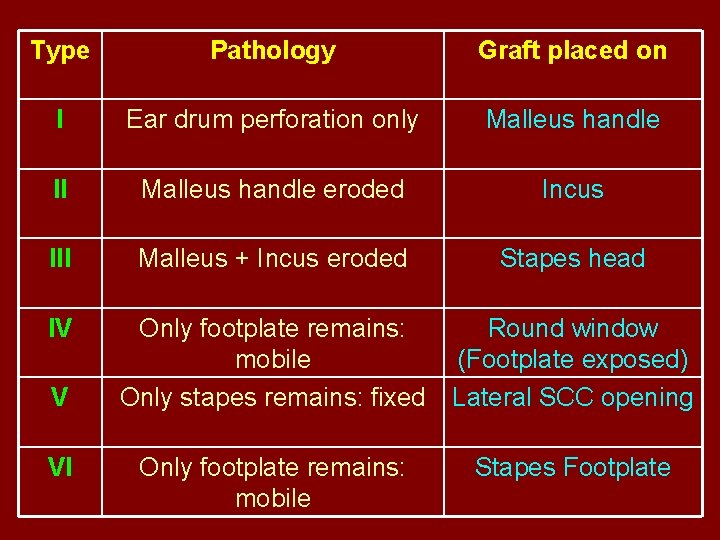 | Type | Pathology | Graft placed on |
|---|---|---|
| I | Ear drum perforation only | Malleus handle |
| II | Malleus handle eroded | Incus |
| III | Malleus + Incus eroded | Stapes head |
| IV | Only footplate remains: mobile | Round window (Footplate exposed) |
| V | Only stapes remains: fixed | Lateral SCC opening |
| VI | Only footplate remains: mobile | Stapes Footplate |